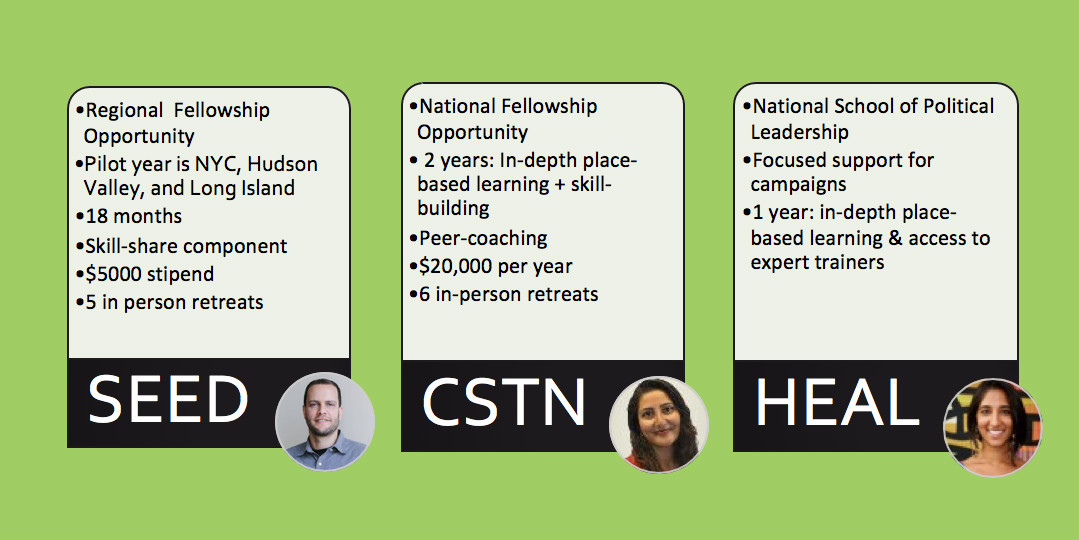 •Regional Fellowship Opportunity
•Pilot year is NYC, Hudson Valley, and Long Island
•18 months
•Skill-share component
•$5000 stipend
•5 in person retreats

SEED

•National Fellowship Opportunity
• 2 years: In-depth place-based learning + skill-building
•Peer-coaching
•$20,000 per year
•6 in-person retreats

CSTN

•National School of Political Leadership
•Focused support for campaigns
•1 year: in-depth place-based learning & access to expert trainers

HEAL